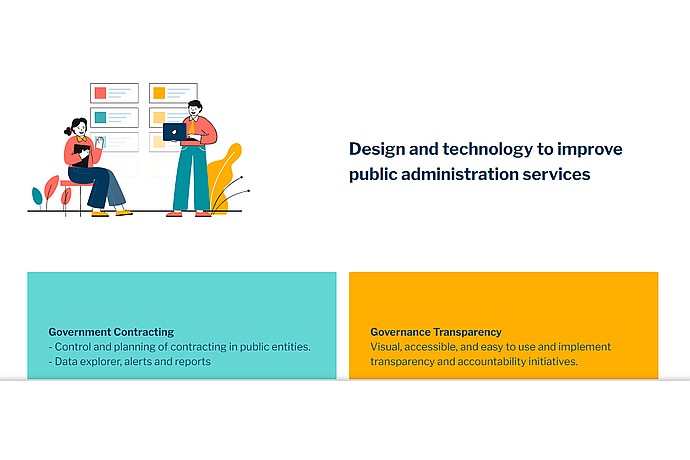 Design and technology to improve public administration services

Government Contracting
- Control and planning of contracting in public entities.
- Data explorer, alerts and reports

Governance Transparency
Visual, accessible, and easy to use and implement transparency and accountability initiatives.